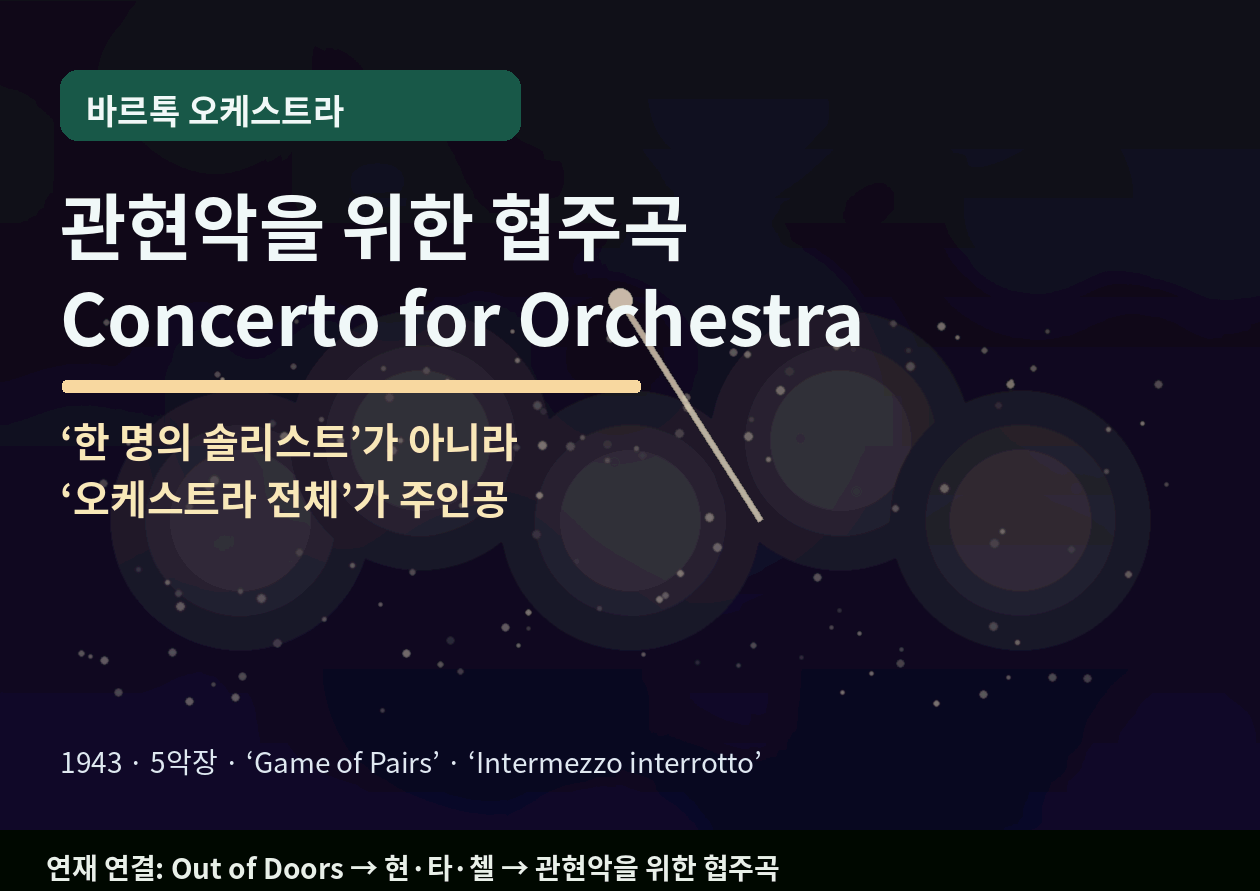 바르톡 오케스트라

관현악을 위한 협주곡
Concerto for Orchestra

‘한 명의 솔리스트’가 아니라
‘오케스트라 전체’가 주인공

1943 · 5악장 · ‘Game of Pairs’ · ‘Intermezzo interrotto’

연재 연결: Out of Doors → 현·타·첼 → 관현악을 위한 협주곡